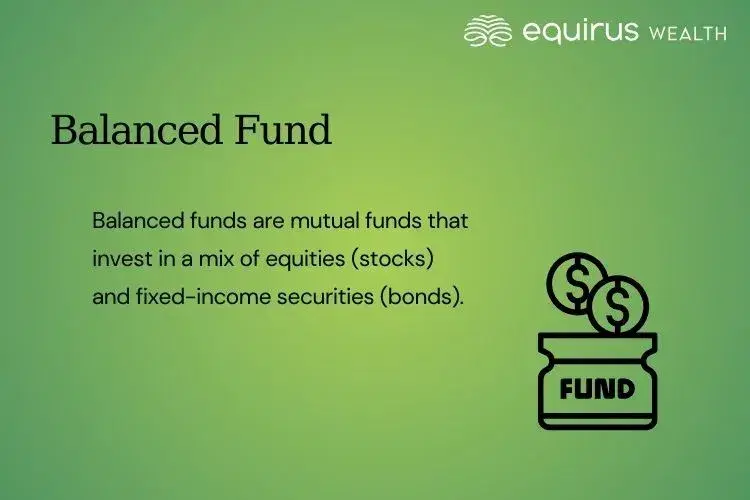 equirus WEALTH

Balanced Fund

Balanced funds are mutual funds that invest in a mix of equities (stocks) and fixed-income securities (bonds).

$ $

FUND